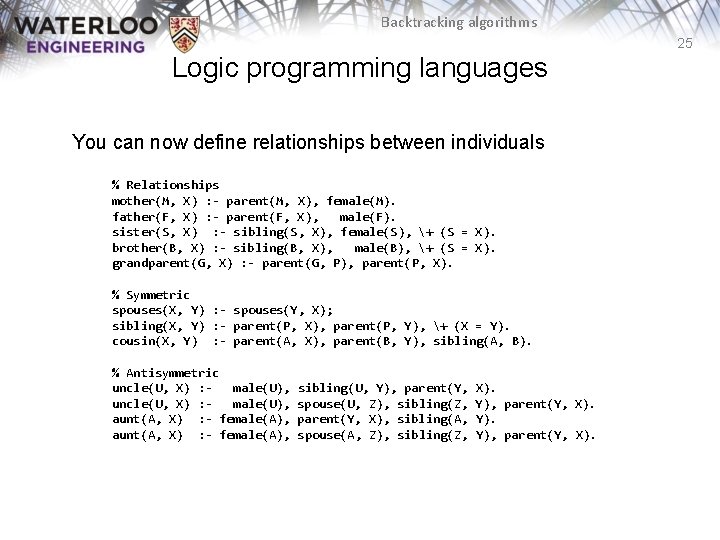 WATERLOO
ENGINEERING

Backtracking algorithms

25

Logic programming languages

You can now define relationships between individuals

% Relationships
mother(M, X) :- parent(M, X), female(M).
father(F, X) :- parent(F, X), male(F).
sister(S, X) :- sibling(S, X), female(S), \+ (S = X).
brother(B, X) :- sibling(B, X), male(B), \+ (S = X).
grandparent(G, X) :- parent(G, P), parent(P, X).

% Symmetric
spouses(X, Y) :- spouses(Y, X);
sibling(X, Y) :- parent(P, X), parent(P, Y), \+ (X = Y).
cousin(X, Y) :- parent(A, X), parent(B, Y), sibling(A, B).

% Antisymmetric
uncle(U, X) :- male(U), sibling(U, Y), parent(Y, X).
uncle(U, X) :- male(U), spouse(U, Z), sibling(Z, Y), parent(Y, X).
aunt(A, X) :- female(A), parent(Y, X), sibling(A, Y).
aunt(A, X) :- female(A), spouse(A, Z), sibling(Z, Y), parent(Y, X).